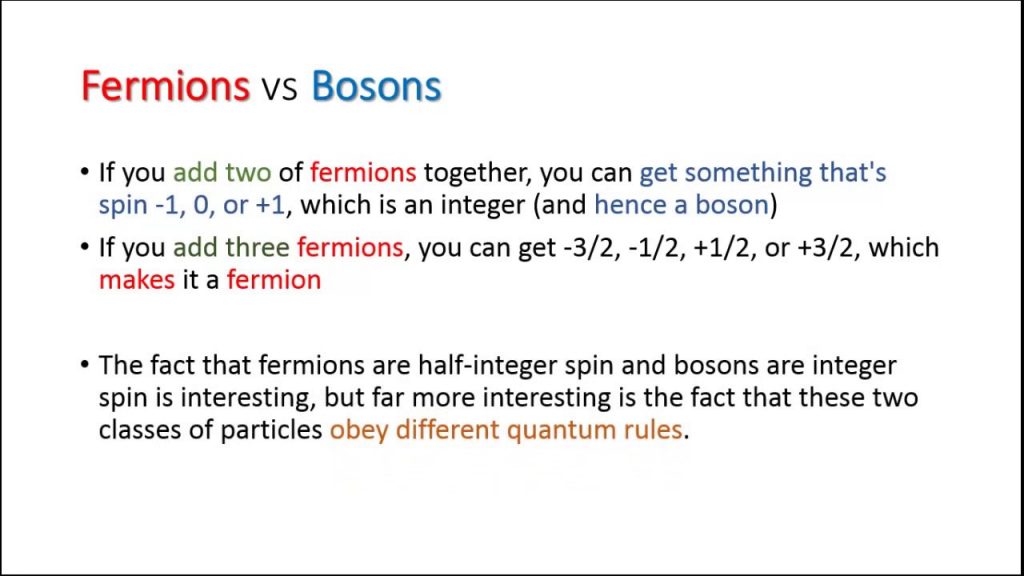 Fermions vs Bosons

• If you add two of fermions together, you can get something that's spin -1, 0, or +1, which is an integer (and hence a boson)

• If you add three fermions, you can get -3/2, -1/2, +1/2, or +3/2, which makes it a fermion

• The fact that fermions are half-integer spin and bosons are integer spin is interesting, but far more interesting is the fact that these two classes of particles obey different quantum rules.